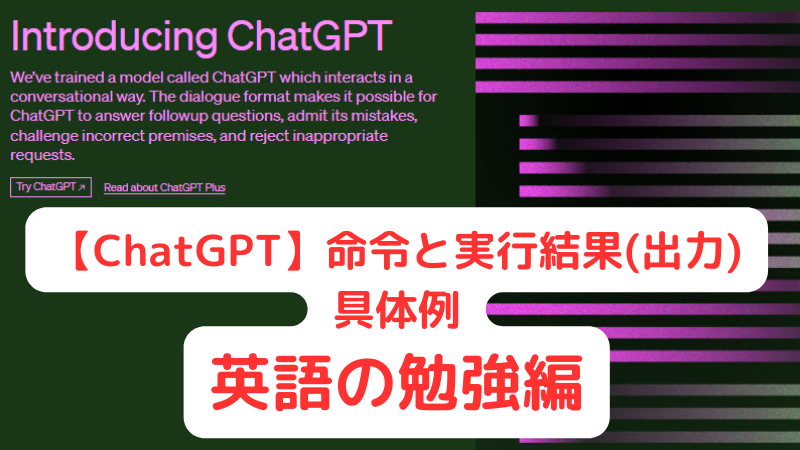 Introducing ChatGPT

We've trained a model called ChatGPT which interacts in a conversational way. The dialogue format makes it possible for ChatGPT to answer followup questions, admit its mistakes, challenge incorrect premises, and reject inappropriate requests.

Try ChatGPT ↗ Read about ChatGPT Plus

【ChatGPT】命令と実行結果(出力)
具体例

英語の勉強編